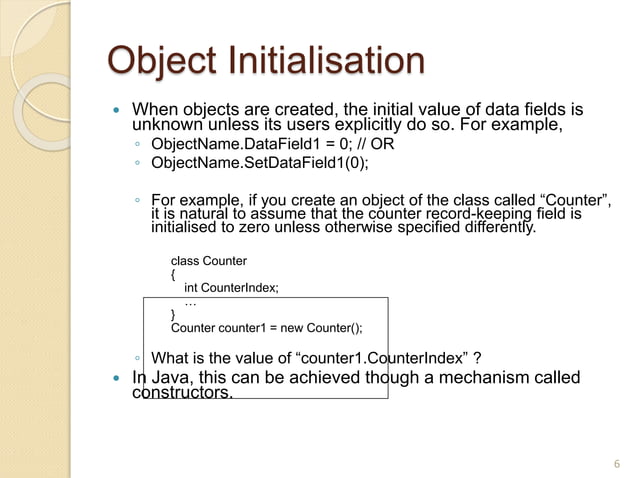 Object Initialisation

When objects are created, the initial value of data fields is unknown unless its users explicitly do so. For example,

ObjectName.DataField1 = 0; // OR

ObjectName.SetDataField1(0);

For example, if you create an object of the class called “Counter”, it is natural to assume that the counter record-keeping field is initialised to zero unless otherwise specified differently.

class Counter
{
int CounterIndex;
…
}
Counter counter1 = new Counter();

What is the value of “counter1.CounterIndex” ?

In Java, this can be achieved though a mechanism called constructors.

6